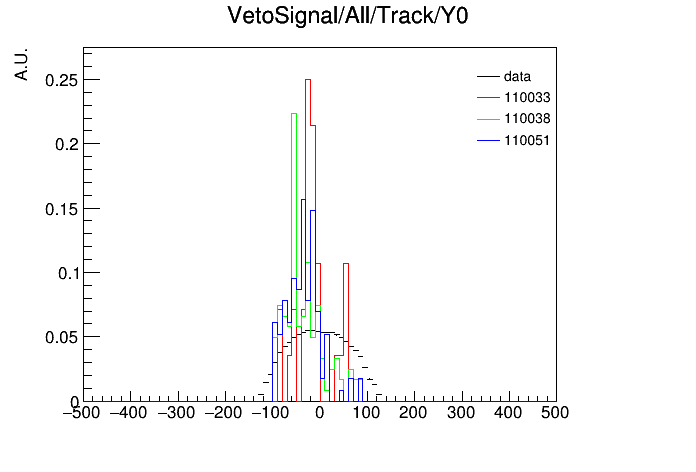 VetoSignal/All/Track/Y0

A.U.

0.25
0.2
0.15
0.1
0.05
0

data
110033
110038
110051

−500 −400 −300 −200 −100 0 100 200 300 400 500